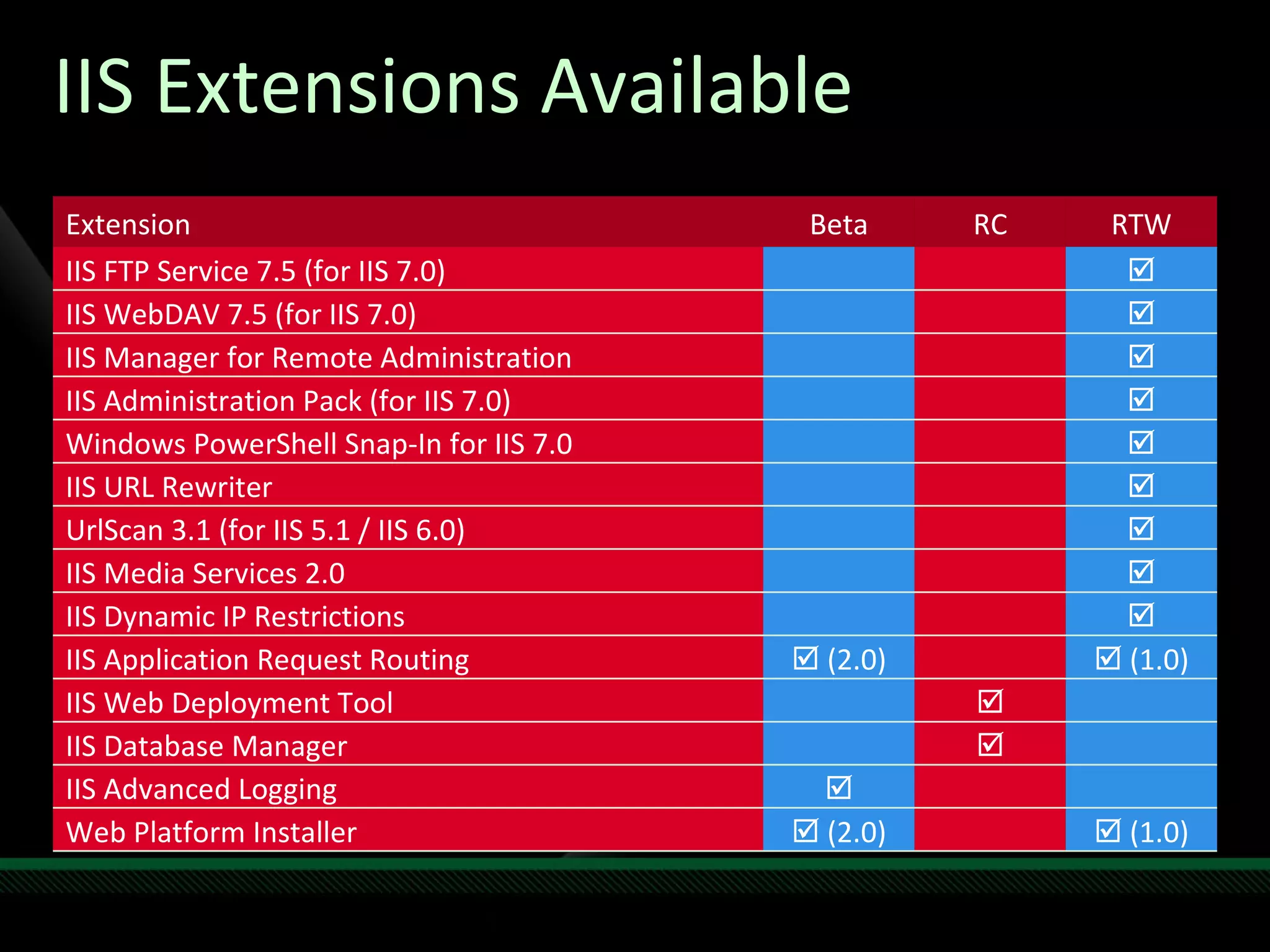 IIS Extensions Available

| Extension | Beta | RC | RTW |
|---|---|---|---|
| IIS FTP Service 7.5 (for IIS 7.0) | | | ☑ |
| IIS WebDAV 7.5 (for IIS 7.0) | | | ☑ |
| IIS Manager for Remote Administration | | | ☑ |
| IIS Administration Pack (for IIS 7.0) | | | ☑ |
| Windows PowerShell Snap-In for IIS 7.0 | | | ☑ |
| IIS URL Rewriter | | | ☑ |
| UrlScan 3.1 (for IIS 5.1 / IIS 6.0) | | | ☑ |
| IIS Media Services 2.0 | | | ☑ |
| IIS Dynamic IP Restrictions | | | ☑ |
| IIS Application Request Routing | ☑ (2.0) | | ☑ (1.0) |
| IIS Web Deployment Tool | | ☑ | |
| IIS Database Manager | | ☑ | |
| IIS Advanced Logging | ☑ | | |
| Web Platform Installer | ☑ (2.0) | | ☑ (1.0) |